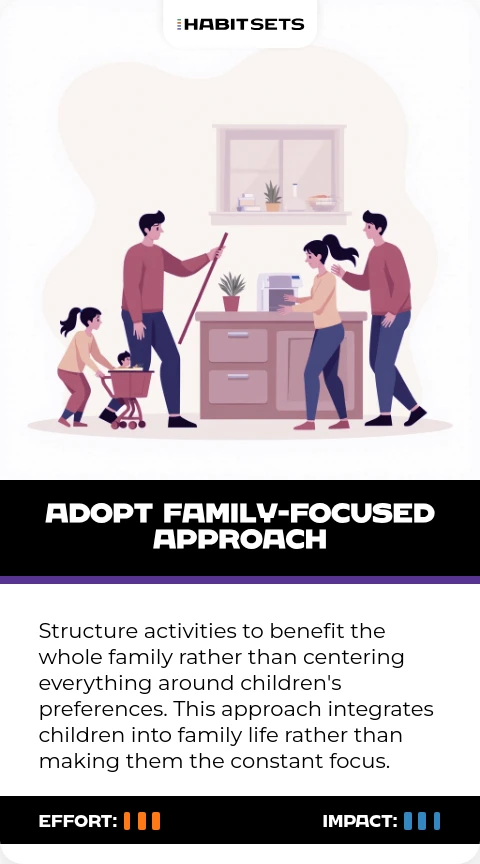 HABITSETS

ADOPT FAMILY-FOCUSED APPROACH

Structure activities to benefit the whole family rather than centering everything around children's preferences. This approach integrates children into family life rather than making them the constant focus.

EFFORT:

IMPACT: